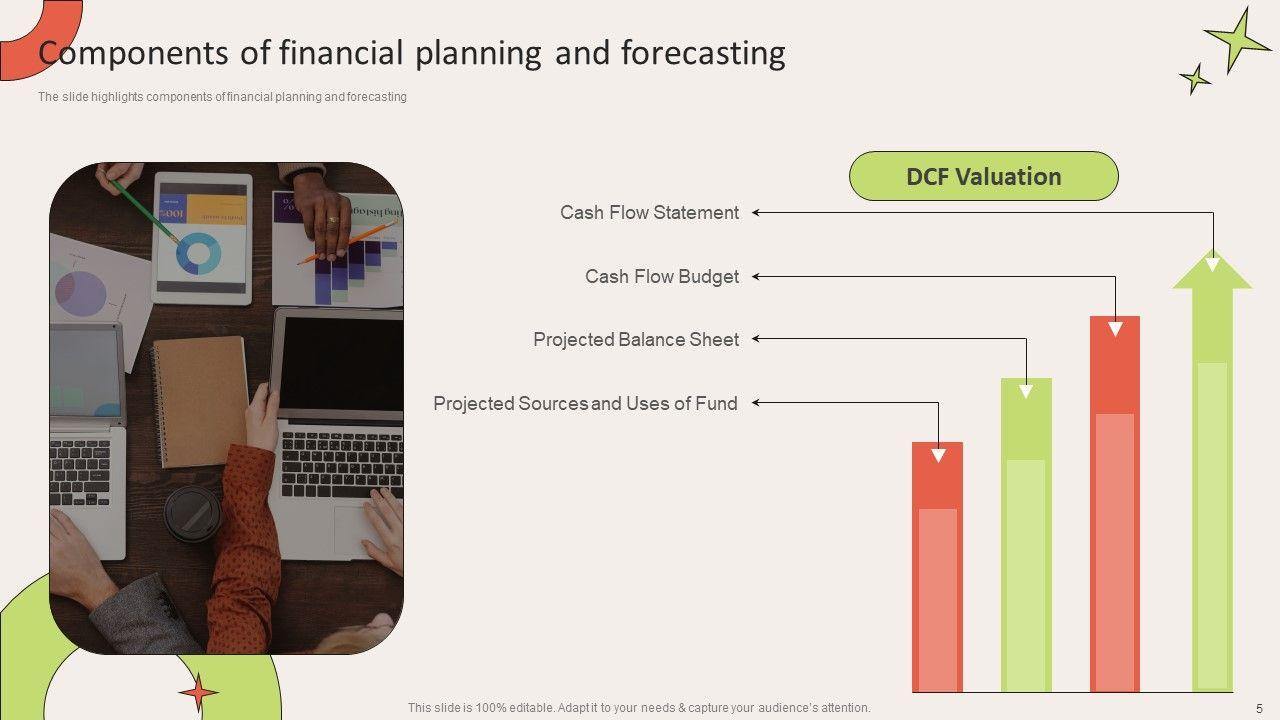 Components of financial planning and forecasting

The slide highlights components of financial planning and forecasting

DCF Valuation

Cash Flow Statement

Cash Flow Budget

Projected Balance Sheet

Projected Sources and Uses of Fund

This slide is 100% editable. Adapt it to your needs & capture your audience's attention.

5